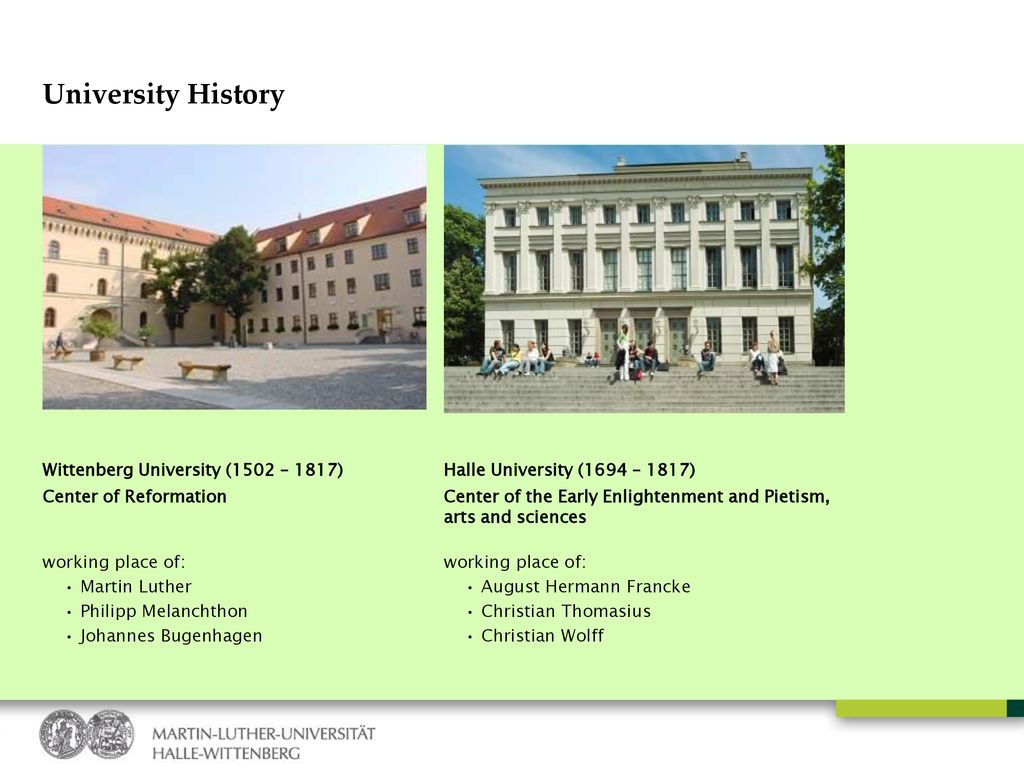 University History

Wittenberg University (1502 – 1817)
Center of Reformation

working place of:
• Martin Luther
• Philipp Melanchthon
• Johannes Bugenhagen

Halle University (1694 – 1817)
Center of the Early Enlightenment and Pietism, arts and sciences

working place of:
• August Hermann Francke
• Christian Thomasius
• Christian Wolff

MARTIN-LUTHER-UNIVERSITÄT
HALLE-WITTENBERG